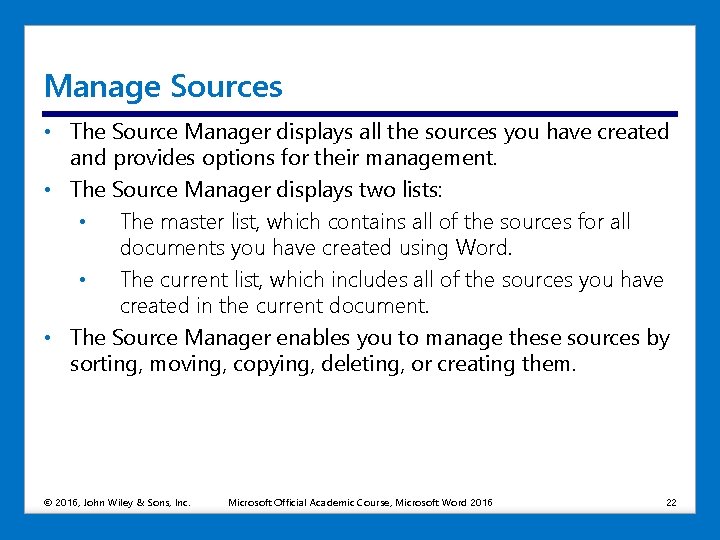 Manage Sources

• The Source Manager displays all the sources you have created and provides options for their management.

• The Source Manager displays two lists:

• The master list, which contains all of the sources for all documents you have created using Word.

• The current list, which includes all of the sources you have created in the current document.

• The Source Manager enables you to manage these sources by sorting, moving, copying, deleting, or creating them.

© 2016, John Wiley & Sons, Inc. Microsoft Official Academic Course, Microsoft Word 2016 22